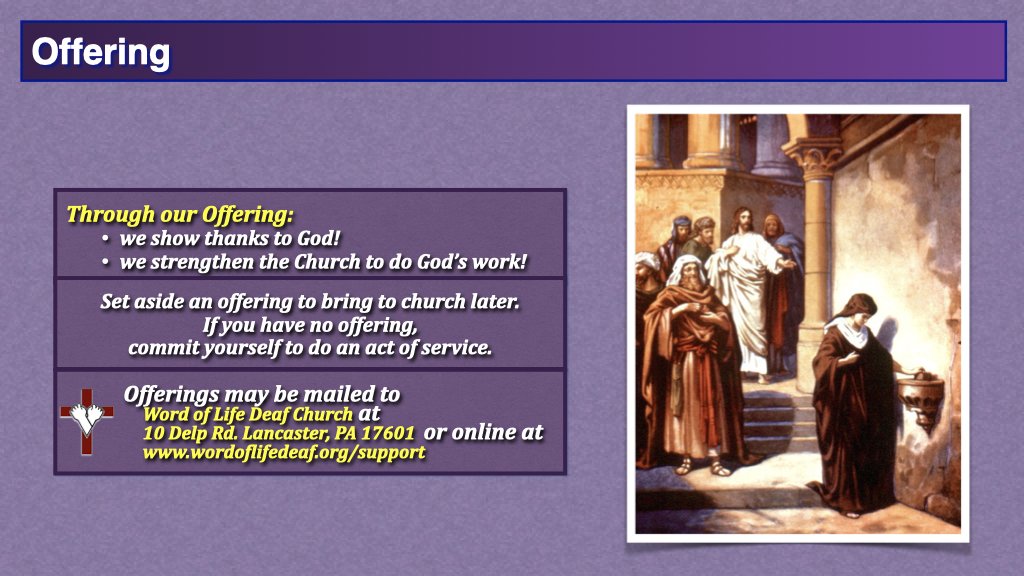 Offering

Through our Offering:
• we show thanks to God!
• we strengthen the Church to do God's work!

Set aside an offering to bring to church later.
If you have no offering,
commit yourself to do an act of service.

Offerings may be mailed to
Word of Life Deaf Church at
10 Delp Rd. Lancaster, PA 17601 or online at
www.wordoflifedeaf.org/support